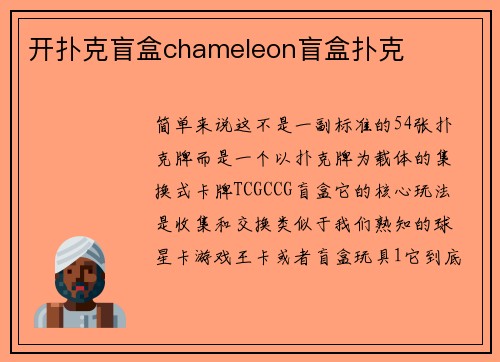 开扑克盲盒chameleon盲盒扑克

简单来说这不是一副标准的54张扑克牌而是一个以扑克牌为载体的集换式卡牌TCGCCG盲盒它的核心玩法是收集和交换类似于我们熟知的球星卡游戏王卡或者盲盒玩具1它到底